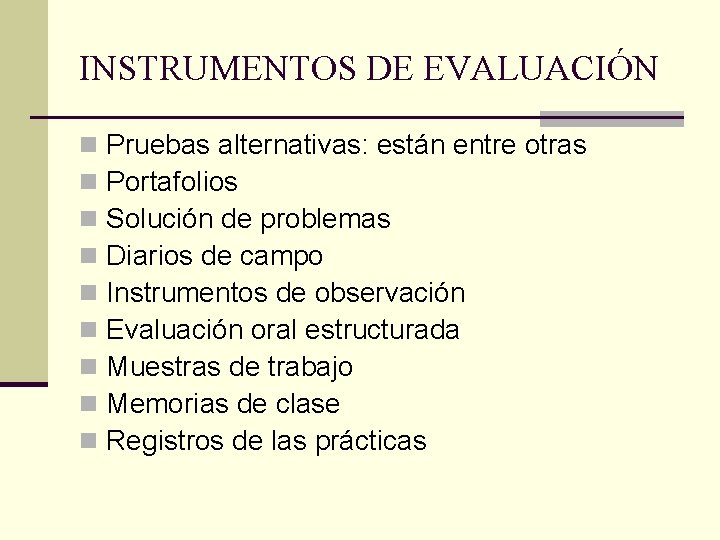 INSTRUMENTOS DE EVALUACIÓN

- Pruebas alternativas: están entre otras
- Portafolios
- Solución de problemas
- Diarios de campo
- Instrumentos de observación
- Evaluación oral estructurada
- Muestras de trabajo
- Memorias de clase
- Registros de las prácticas